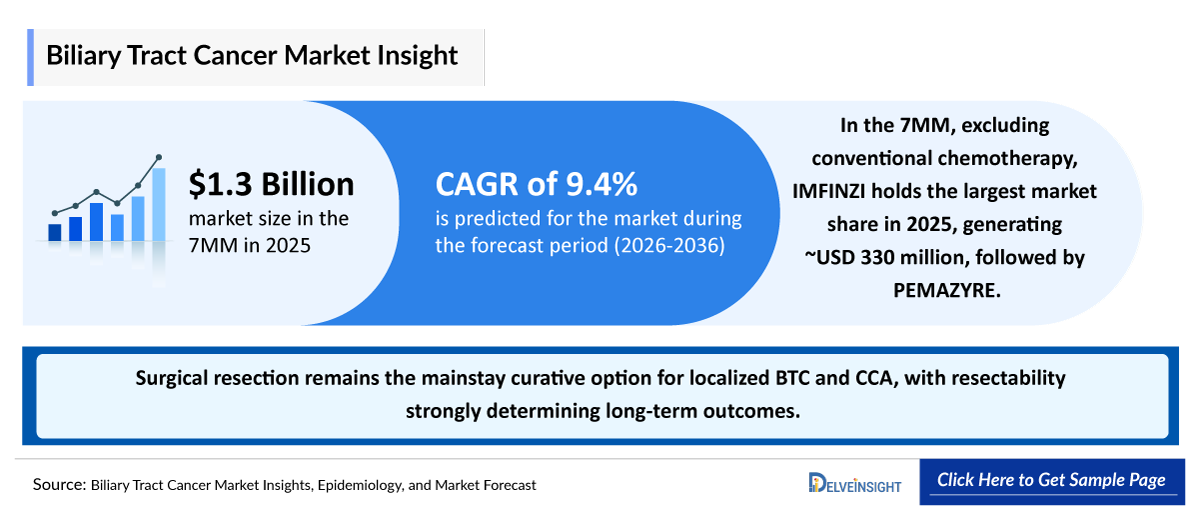 Biliary Tract Cancer Market Insight

$1.3 Billion
market size in the 7MM in 2025

CAGR of 9.4%
is predicted for the market during the forecast period (2026-2036)

In the 7MM, excluding conventional chemotherapy, IMFINZI holds the largest market share in 2025, generating ~USD 330 million, followed by PEMAZYRE.

Surgical resection remains the mainstay curative option for localized BTC and CCA, with resectability strongly determining long-term outcomes.

Source: Biliary Tract Cancer Market Insights, Epidemiology, and Market Forecast

DELVEINSIGHT

Click Here to Get Sample Page